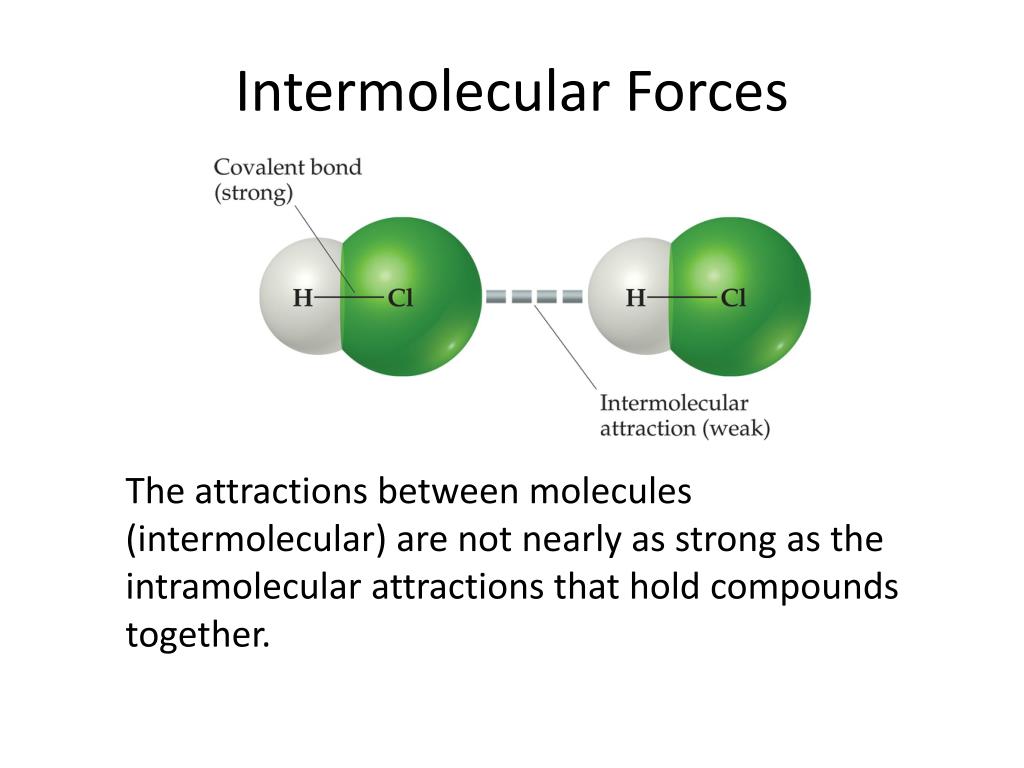 Intermolecular Forces

Covalent bond (strong)

H—Cl

H—Cl

Intermolecular attraction (weak)

The attractions between molecules (intermolecular) are not nearly as strong as the intramolecular attractions that hold compounds together.